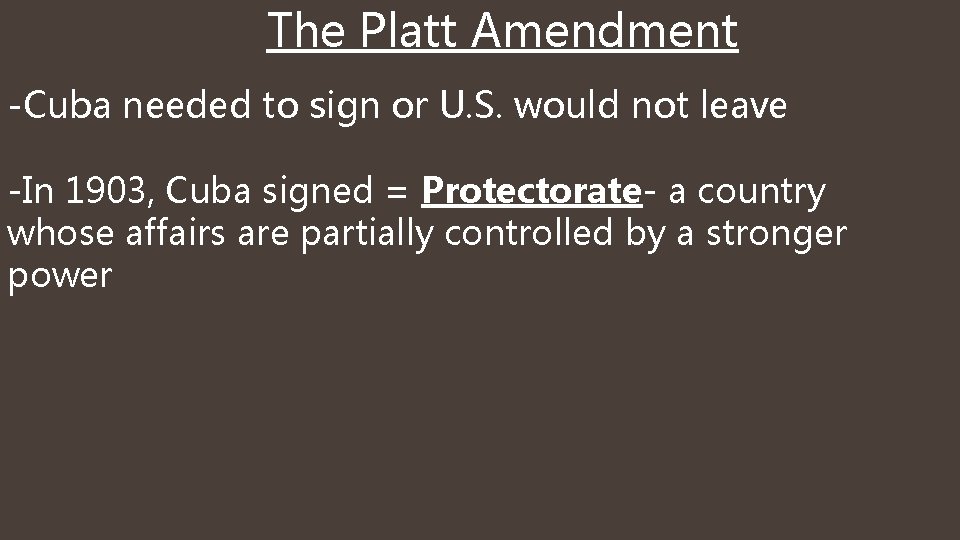 The Platt Amendment

-Cuba needed to sign or U.S. would not leave

-In 1903, Cuba signed = Protectorate- a country whose affairs are partially controlled by a stronger power